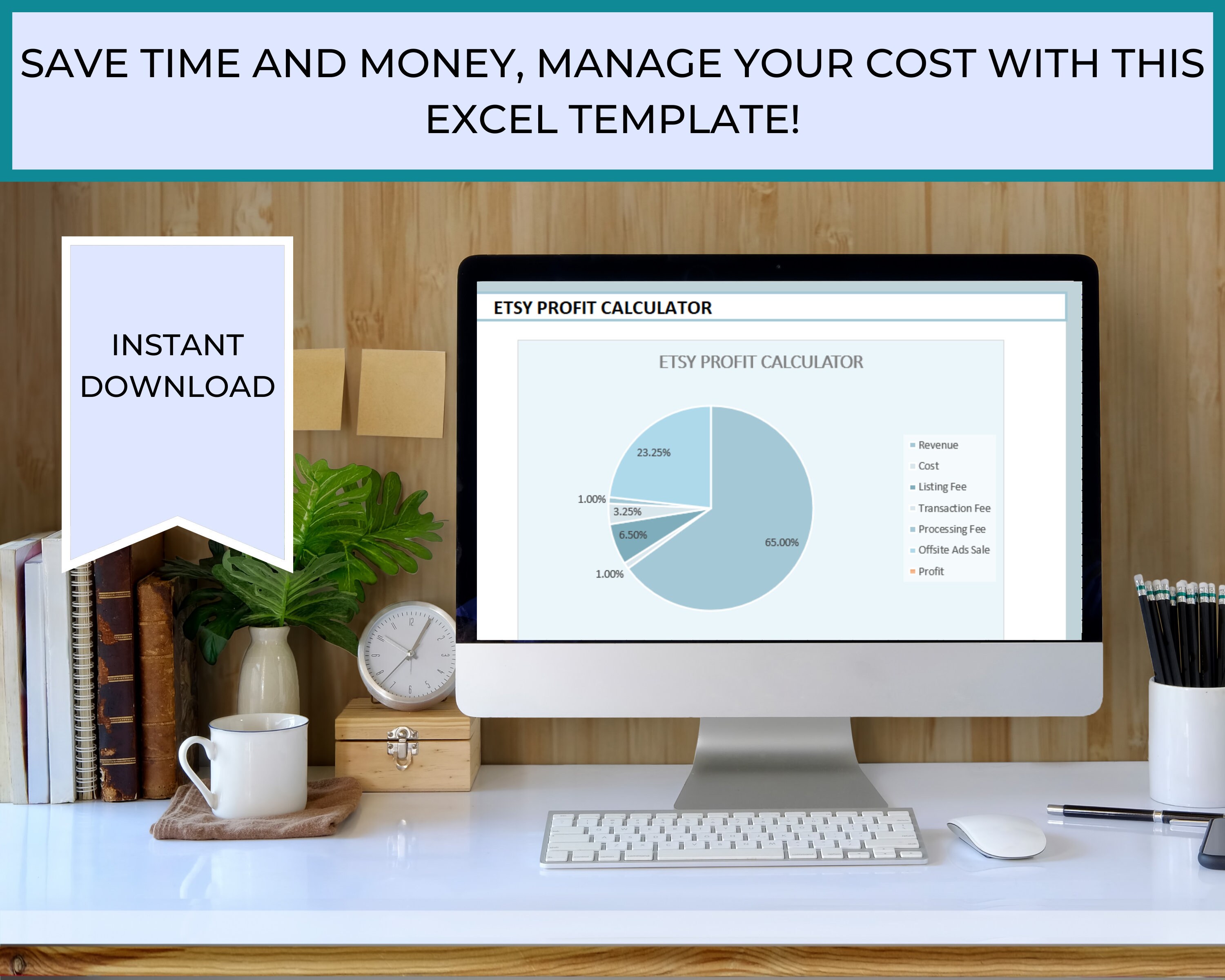 SAVE TIME AND MONEY, MANAGE YOUR COST WITH THIS EXCEL TEMPLATE!

INSTANT DOWNLOAD

ETSY PROFIT CALCULATOR

ETSY PROFIT CALCULATOR

23.25%
1.00%
3.25%
6.50%
1.00%
65.00%

Revenue
Cost
Listing Fee
Transaction Fee
Processing Fee
Offsite Ads Sale
Profit

12
1
2
3
4
5
6
7
8
9
10
11